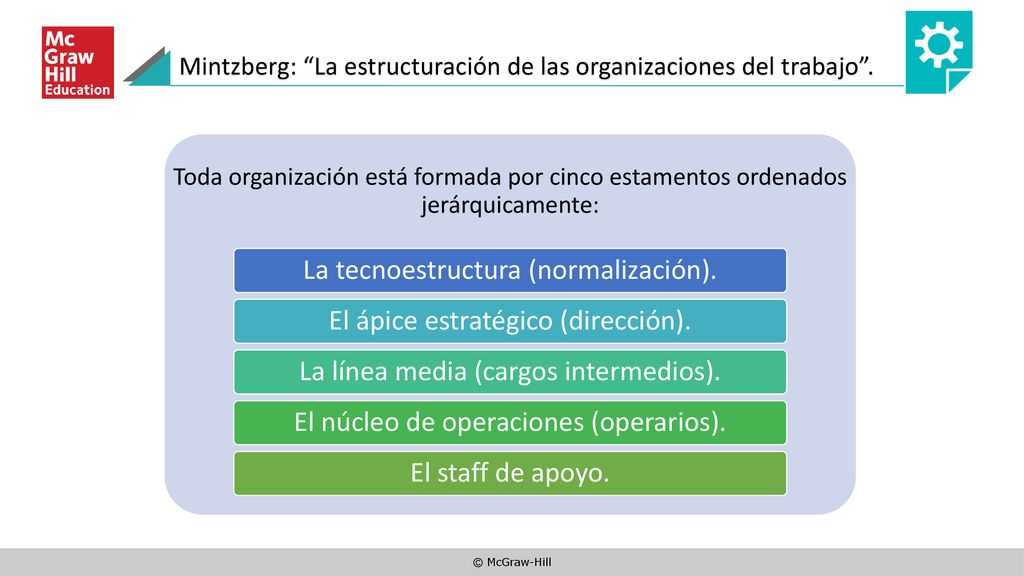 Mc
Graw
Hill
Education

Mintzberg: “La estructuración de las organizaciones del trabajo”.

Toda organización está formada por cinco estamentos ordenados jerárquicamente:

La tecnoestructura (normalización).

El ápice estratégico (dirección).

La línea media (cargos intermedios).

El núcleo de operaciones (operarios).

El staff de apoyo.

© McGraw-Hill